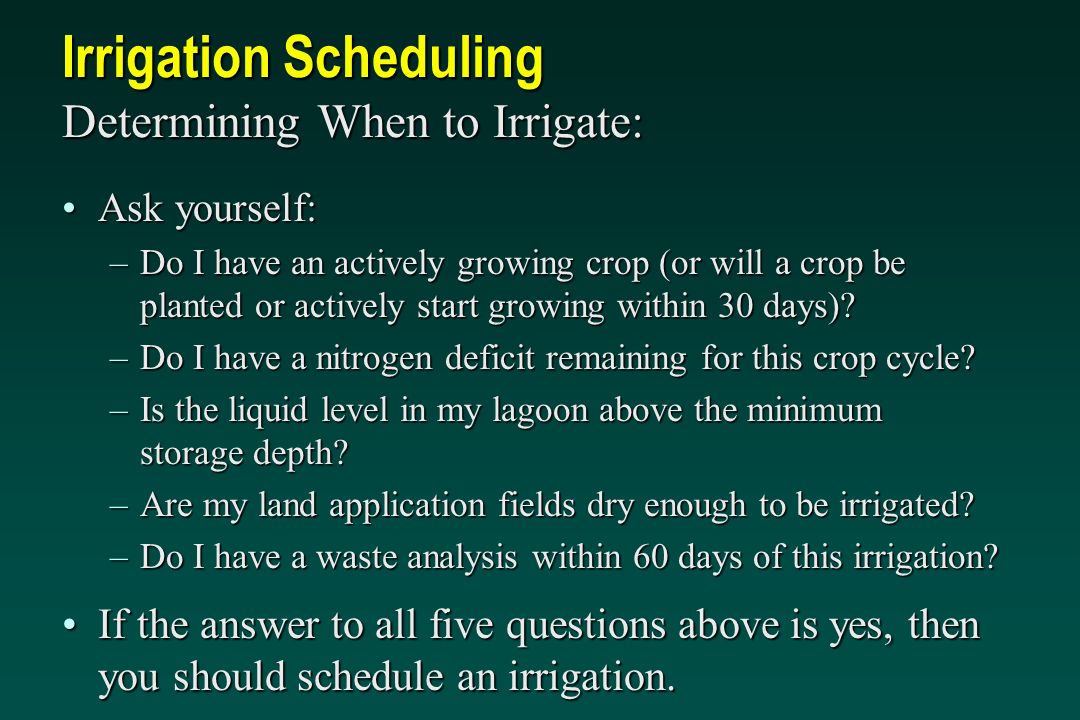 Irrigation Scheduling
Determining When to Irrigate:

• Ask yourself:
– Do I have an actively growing crop (or will a crop be planted or actively start growing within 30 days)?
– Do I have a nitrogen deficit remaining for this crop cycle?
– Is the liquid level in my lagoon above the minimum storage depth?
– Are my land application fields dry enough to be irrigated?
– Do I have a waste analysis within 60 days of this irrigation?

• If the answer to all five questions above is yes, then you should schedule an irrigation.